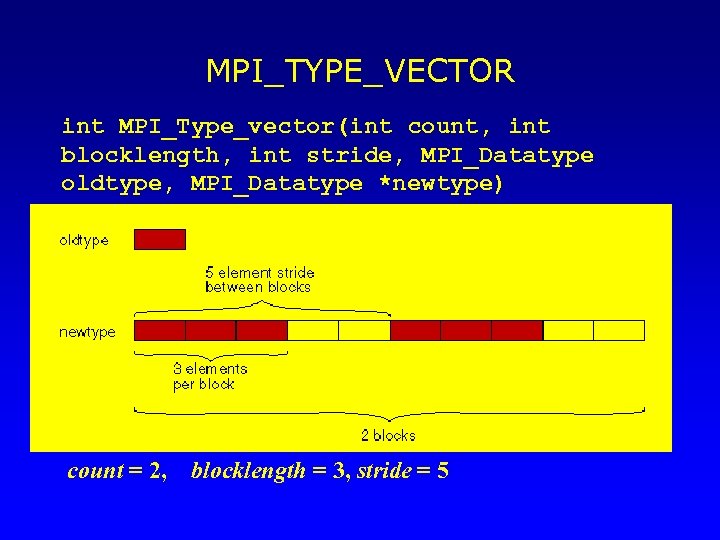 MPI_TYPE_VECTOR

int MPI_Type_vector(int count, int blocklength, int stride, MPI_Datatype oldtype, MPI_Datatype *newtype)

oldtype

5 element stride between blocks

newtype

3 elements per block

2 blocks

count = 2, blocklength = 3, stride = 5